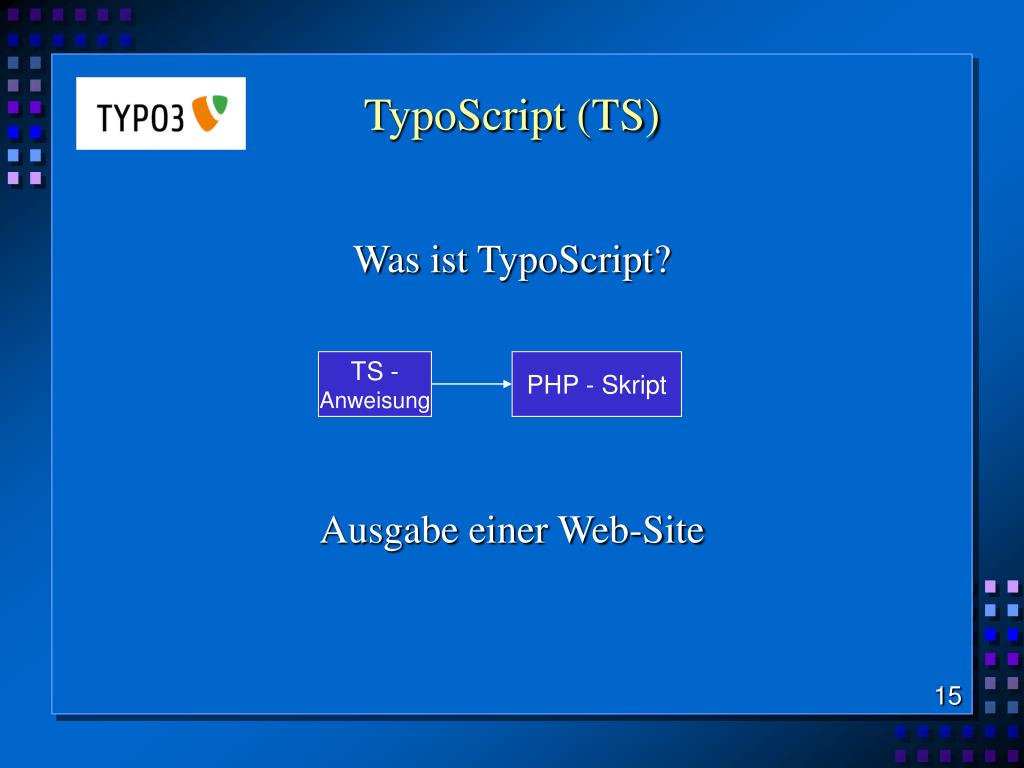 TYPO3

TypoScript (TS)

Was ist TypoScript?

TS - Anweisung

PHP - Skript

Ausgabe einer Web-Site

15